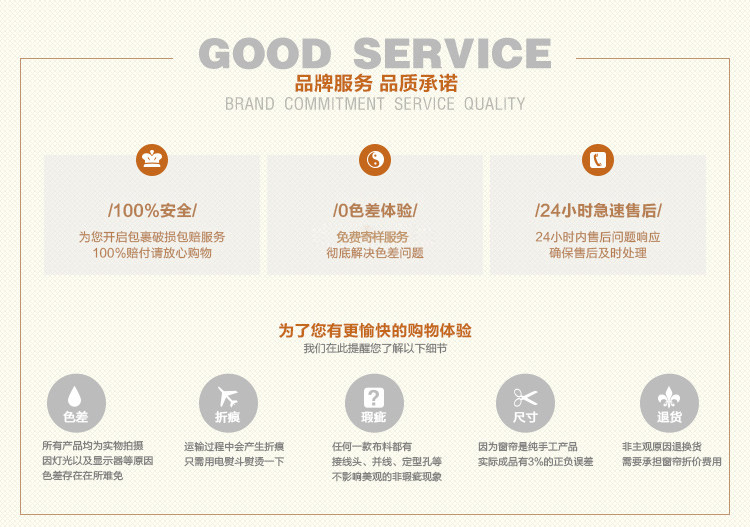 GOOD SERVICE
品牌服务 品质承诺
BRAND COMMITMENT SERVICE QUALITY

/100%安全/
为您开启包裹破损包赔服务
100%赔付请放心购物

/0色差体验/
免费寄样服务
彻底解决色差问题

/24小时急速售后/
24小时内售后问题响应
确保售后及时处理

为了您有更愉快的购物体验
我们在此提醒您了解以下细节

色差
所有产品均为实物拍摄
因灯光以及显示器等原因
色差存在在所难免

折痕
运输过程中会产生折痕
只需用电熨斗熨烫一下

瑕疵
任何一款布料都有
接线头、并线、定型孔等
不影响美观的非瑕疵现象

尺寸
因为窗帘是纯手工产品
实际成品有3%的正负误差

退货
非主观原因退换货
需要承担窗帘折价费用